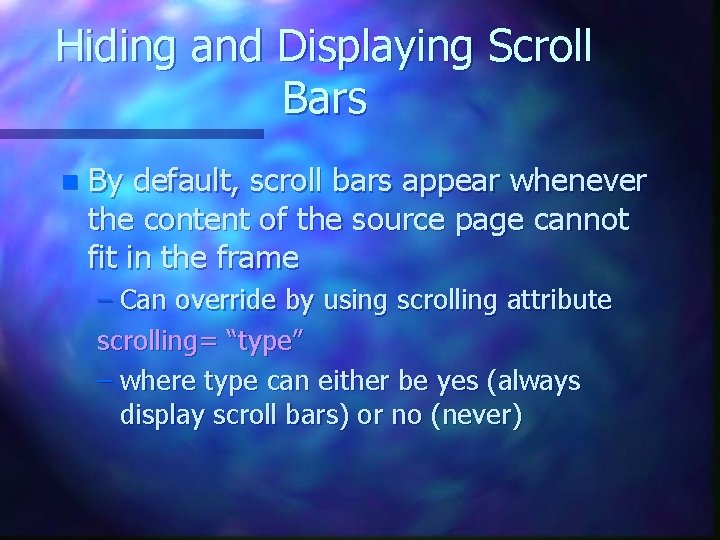 Hiding and Displaying Scroll Bars

By default, scroll bars appear whenever the content of the source page cannot fit in the frame

– Can override by using scrolling attribute

scrolling= “type”

– where type can either be yes (always display scroll bars) or no (never)